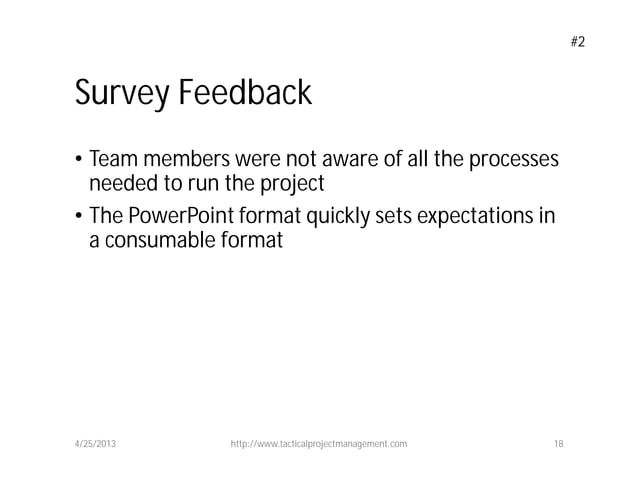 #2

Survey Feedback

• Team members were not aware of all the processes needed to run the project

• The PowerPoint format quickly sets expectations in a consumable format

4/25/2013

http://www.tacticalprojectmanagement.com

18